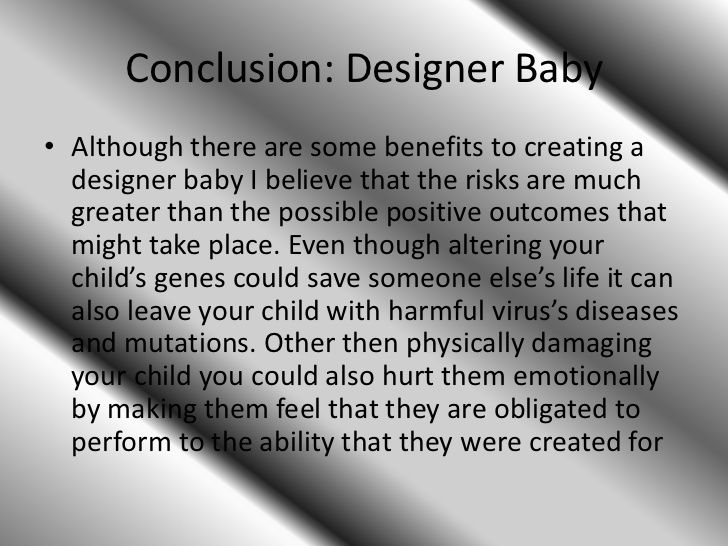 Conclusion: Designer Baby

• Although there are some benefits to creating a designer baby I believe that the risks are much greater than the possible positive outcomes that might take place. Even though altering your child's genes could save someone else's life it can also leave your child with harmful virus's diseases and mutations. Other then physically damaging your child you could also hurt them emotionally by making them feel that they are obligated to perform to the ability that they were created for